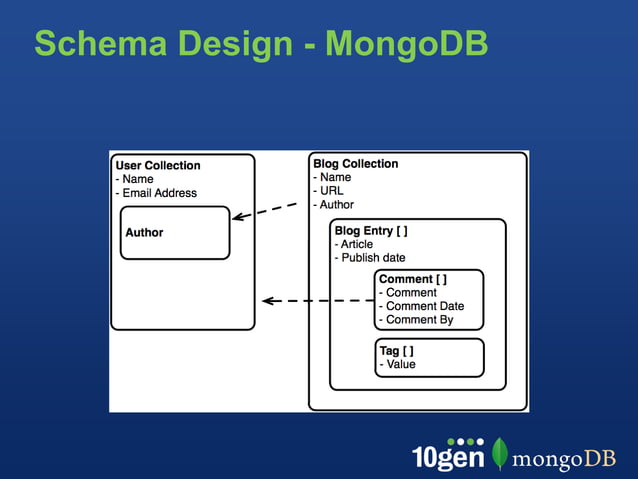 Schema Design - MongoDB

User Collection
- Name
- Email Address

Author

Blog Collection
- Name
- URL
- Author

Blog Entry [ ]
- Article
- Publish date

Comment [ ]
- Comment
- Comment Date
- Comment By

Tag [ ]
- Value

10gen mongoDB